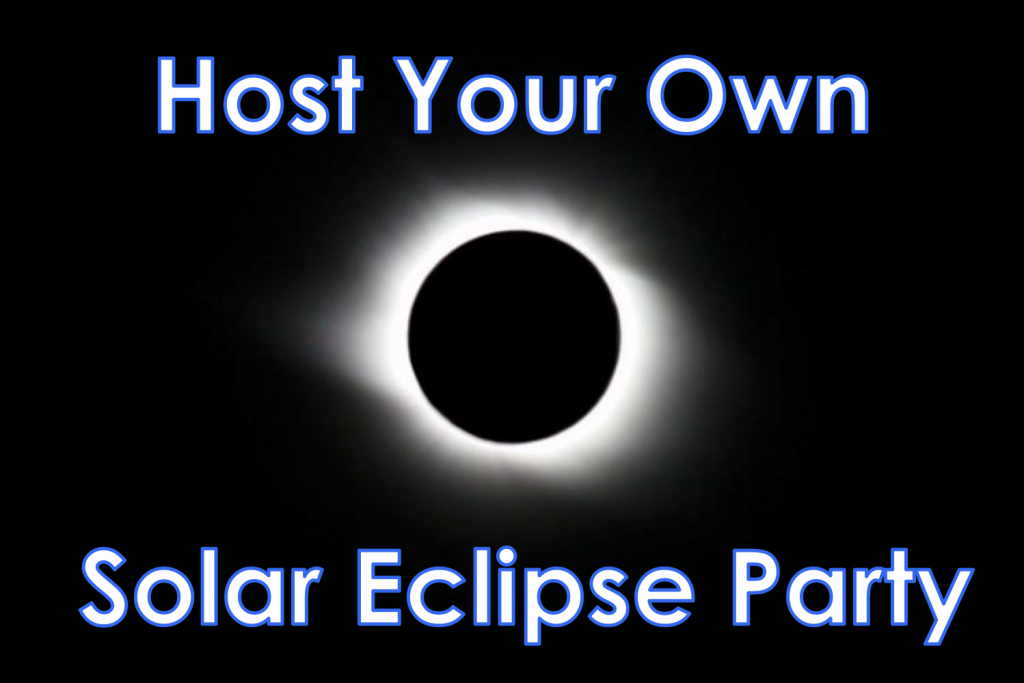 Host Your Own

Solar Eclipse Party